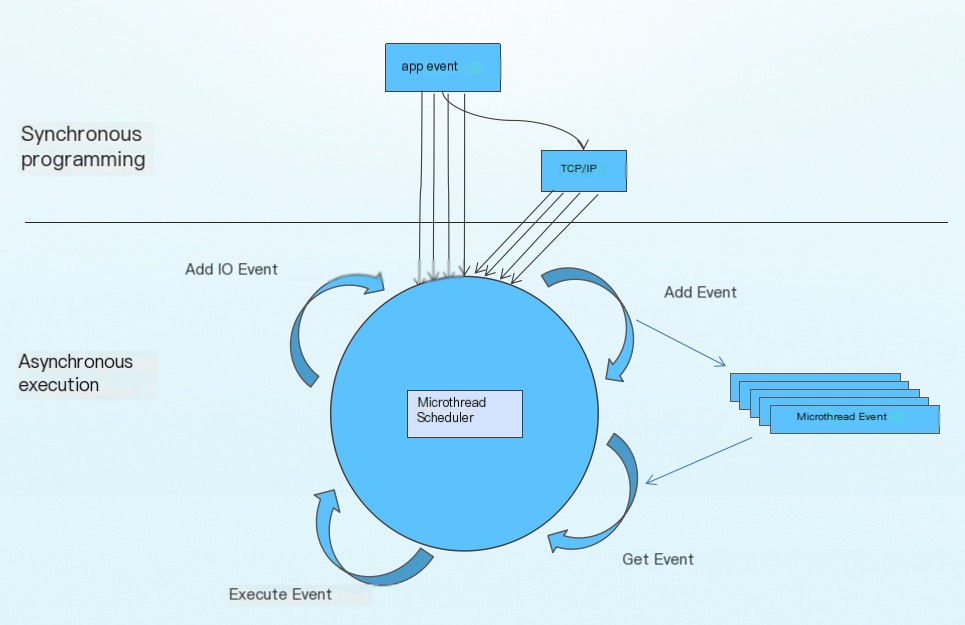 app event

Synchronous programming

TCP/IP

Add IO Event

Add Event

Asynchronous execution

Microthread Scheduler

Microthread Event

Get Event

Execute Event